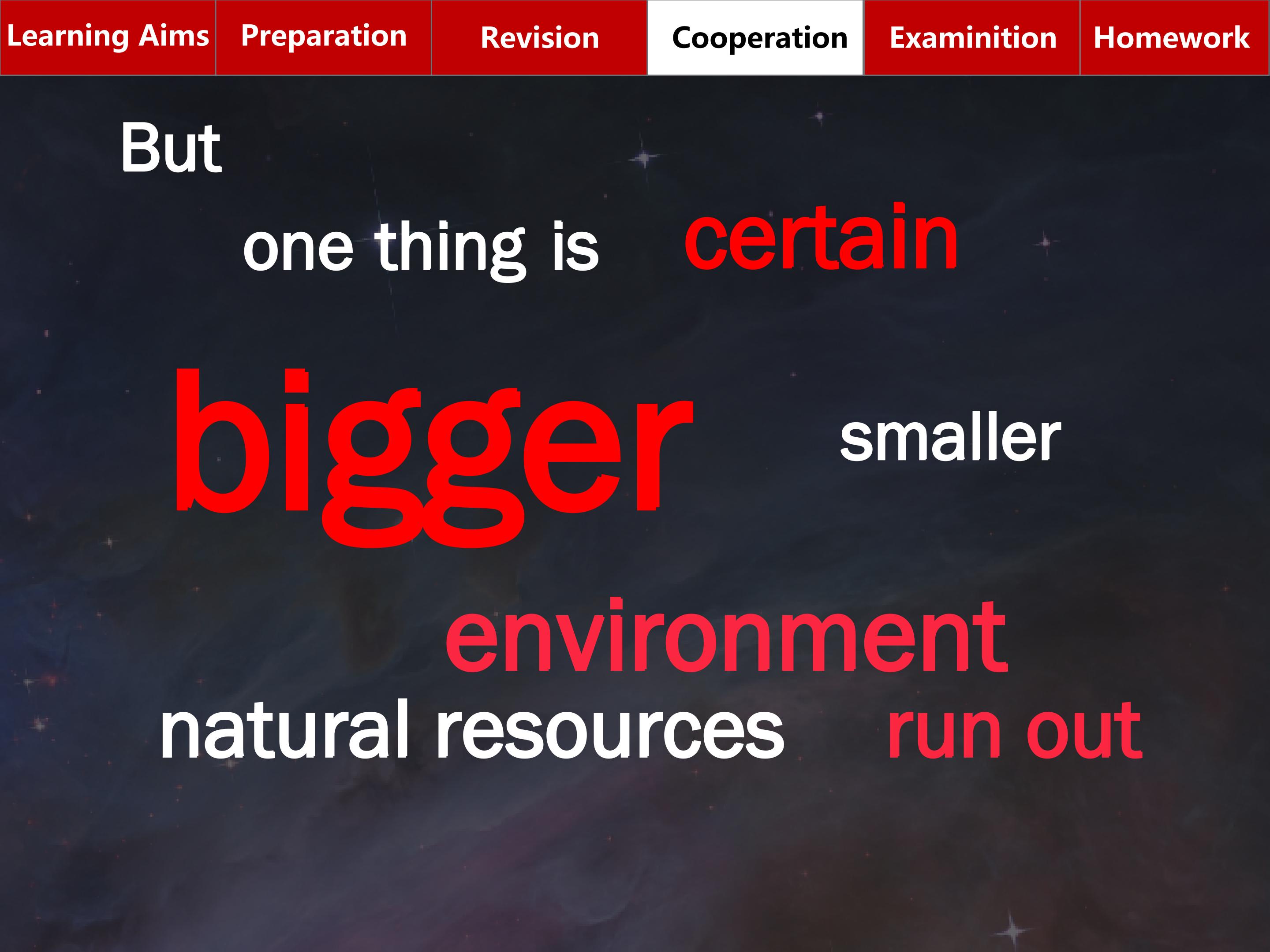 Learning Aims Preparation Revision Cooperation Examinition Homework

But

one thing is certain

bigger smaller

environment

natural resources run out